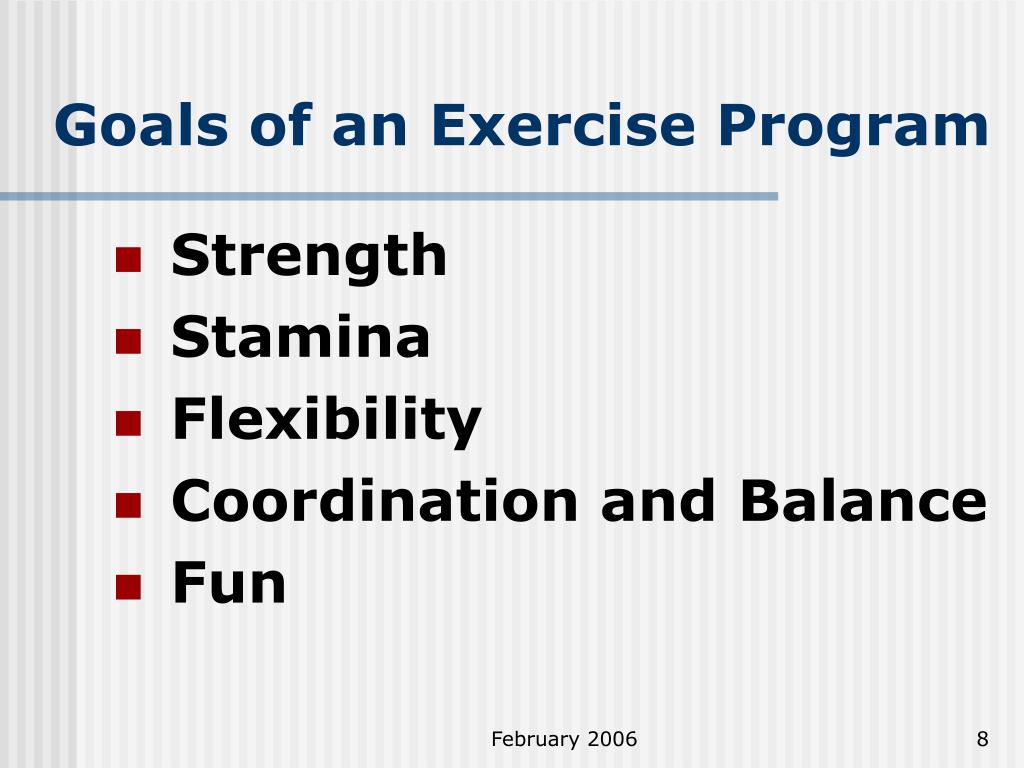 Goals of an Exercise Program

- Strength
- Stamina
- Flexibility
- Coordination and Balance
- Fun

February 2006

8